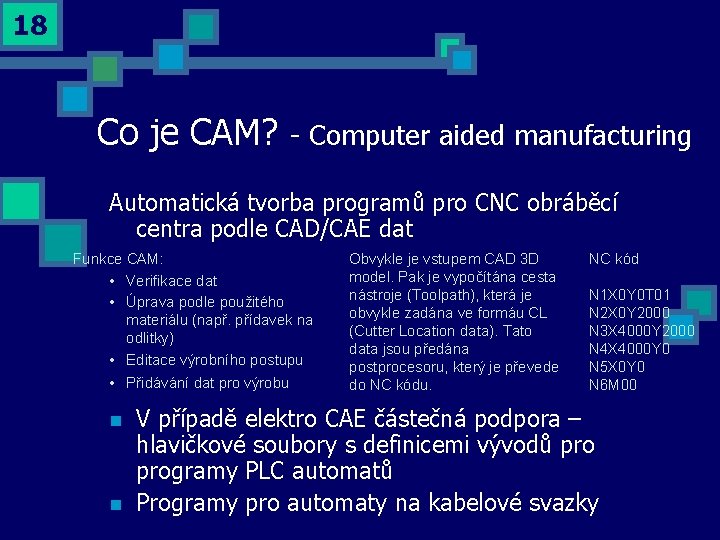 18

Co je CAM? - Computer aided manufacturing

Automatická tvorba programů pro CNC obráběcí centra podle CAD/CAE dat

Funkce CAM:
• Verifikace dat
• Úprava podle použitého materiálu (např. přídavek na odlitky)
• Editace výrobního postupu
• Přidávání dat pro výrobu

Obvykle je vstupem CAD 3D model. Pak je vypočítána cesta nástroje (Toolpath), která je obvykle zadána ve formáu CL (Cutter Location data). Tato data jsou předána postprocesoru, který je převede do NC kódu.

NC kód

N1X0Y0T01
N2X0Y2000
N3X4000Y2000
N4X4000Y0
N5X0Y0
N6M00

V případě elektro CAE částečná podpora – hlavičkové soubory s definicemi vývodů pro programy PLC automatů

Programy pro automaty na kabelové svazky